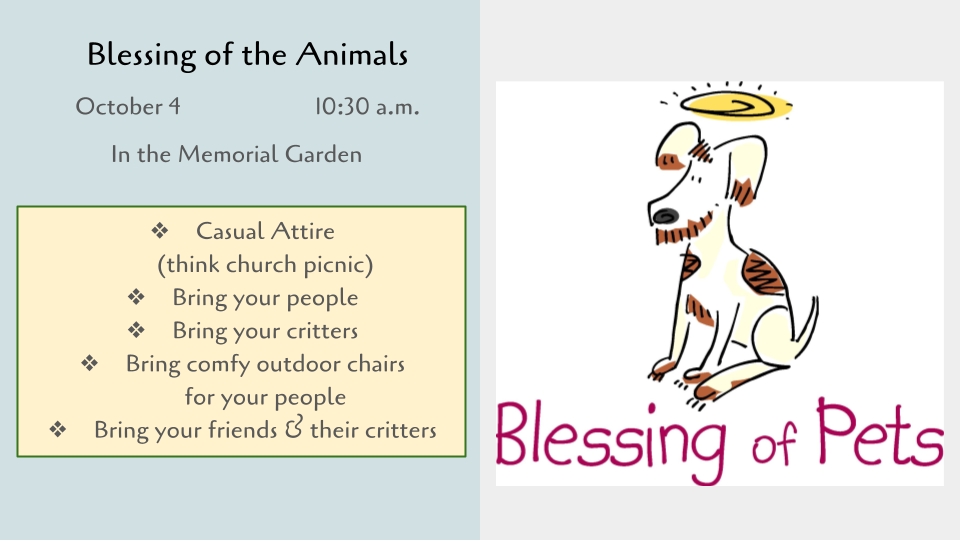 Blessing of the Animals

October 4 10:30 a.m.

In the Memorial Garden

❖ Casual Attire (think church picnic)
❖ Bring your people
❖ Bring your critters
❖ Bring comfy outdoor chairs for your people
❖ Bring your friends & their critters

Blessing of Pets